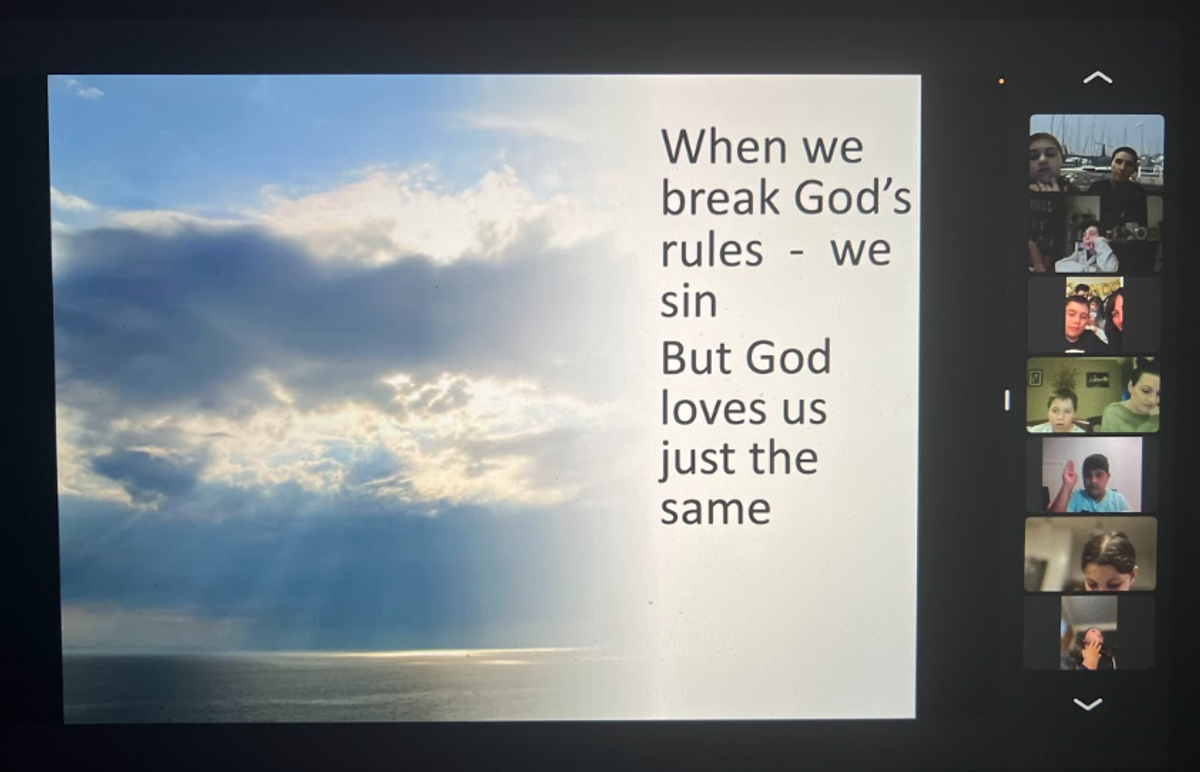 When we break God's rules - we sin

But God loves us just the same